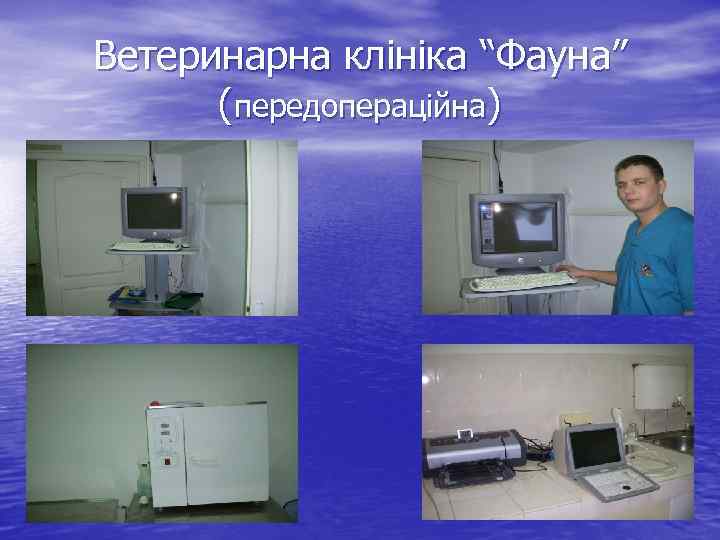 Ветеринарна клініка “Фауна”
(передопераційна)